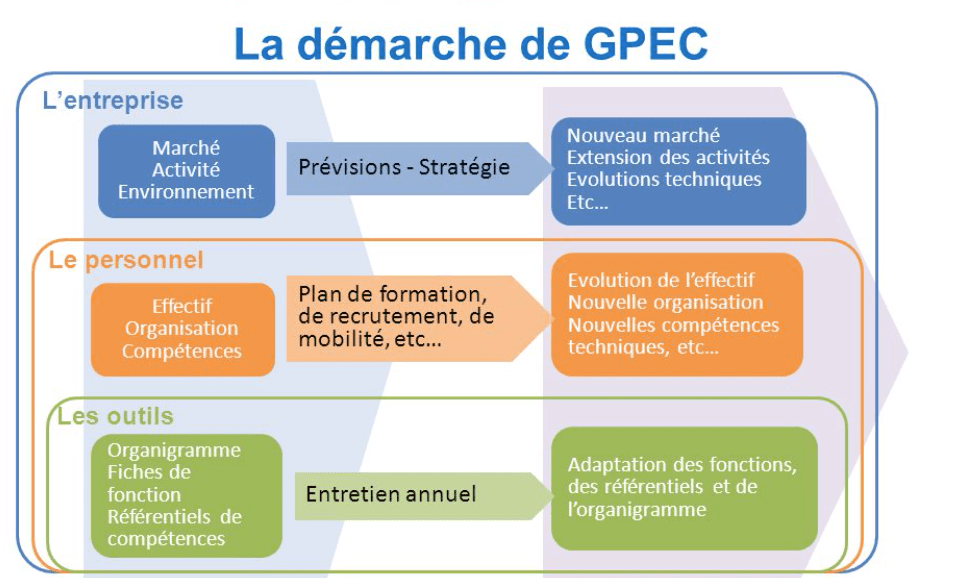 La démarche de GPEC

L'entreprise

Marché
Activité
Environnement

Prévisions - Stratégie

Nouveau marché
Extension des activités
Evolutions techniques
Etc…

Le personnel

Effectif
Organisation
Compétences

Plan de formation, de recrutement, de mobilité, etc…

Evolution de l'effectif
Nouvelle organisation
Nouvelles compétences techniques, etc…

Les outils

Organigramme
Fiches de fonction
Référentiels de compétences

Entretien annuel

Adaptation des fonctions, des référentiels et de l'organigramme